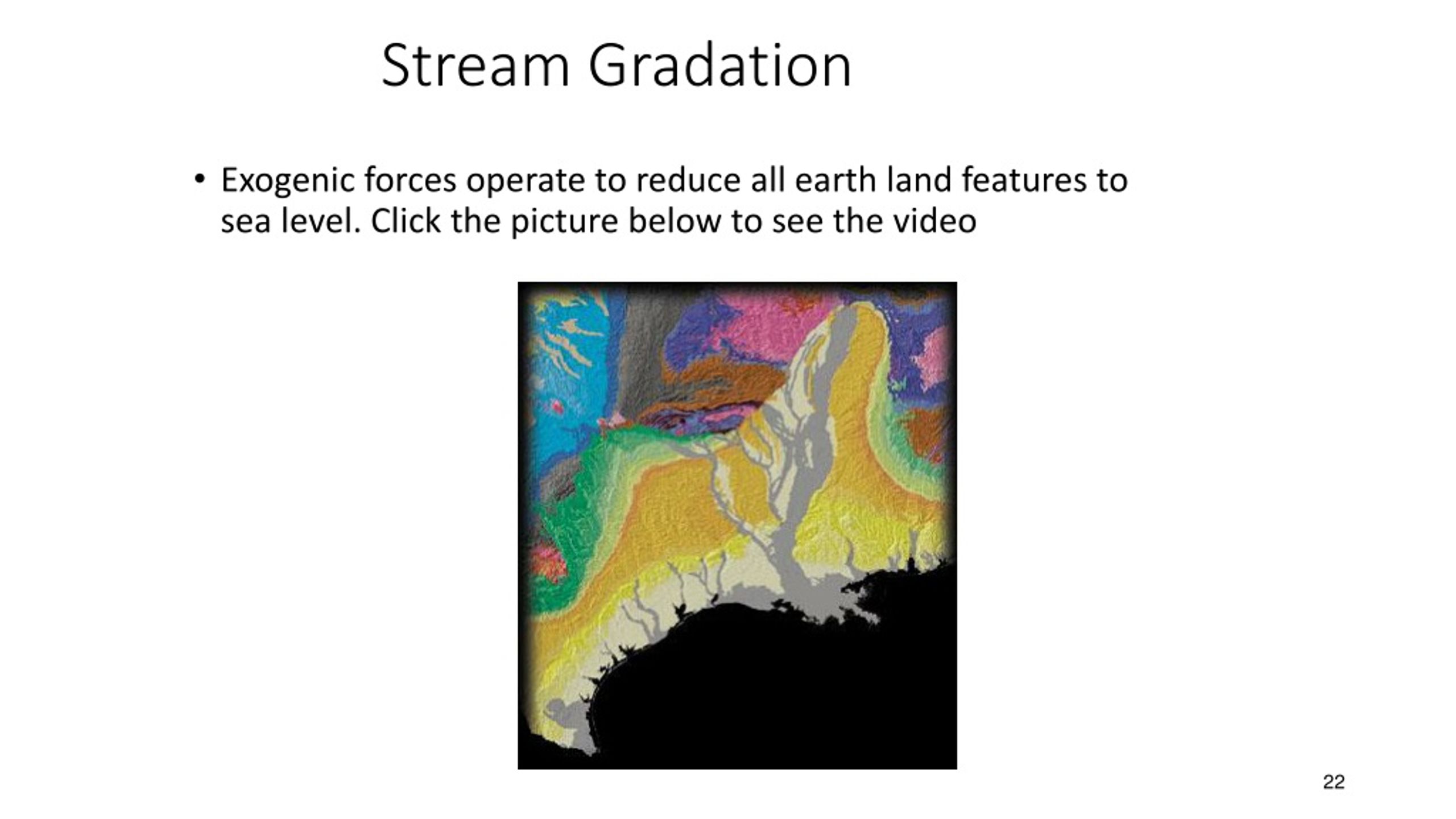 Stream Gradation

• Exogenic forces operate to reduce all earth land features to sea level. Click the picture below to see the video

22